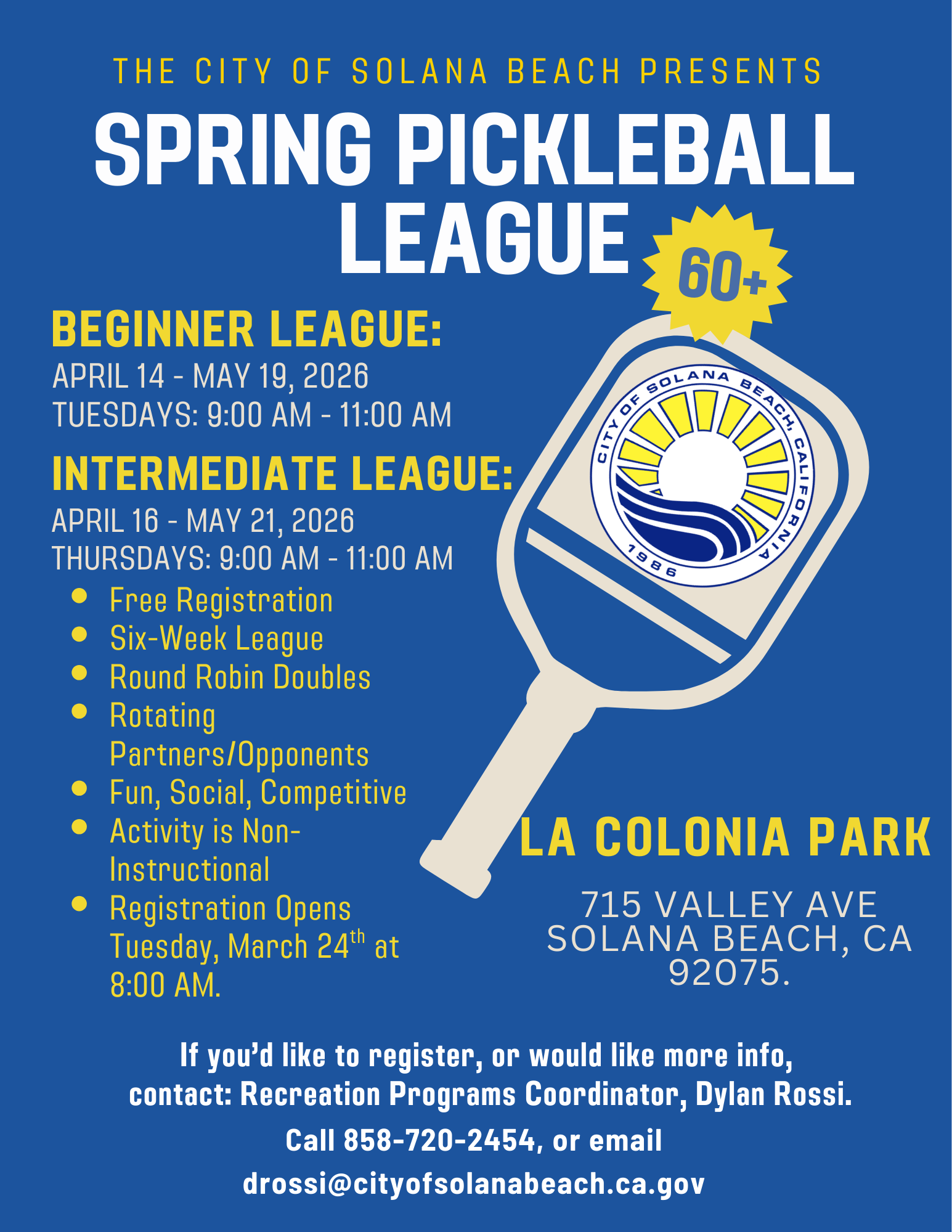 THE CITY OF SOLANA BEACH PRESENTS

SPRING PICKLEBALL LEAGUE

60+

BEGINNER LEAGUE:

APRIL 14 - MAY 19, 2026
TUESDAYS: 9:00 AM - 11:00 AM

INTERMEDIATE LEAGUE:

APRIL 16 - MAY 21, 2026
THURSDAYS: 9:00 AM - 11:00 AM

- Free Registration
- Six-Week League
- Round Robin Doubles
- Rotating Partners/Opponents
- Fun, Social, Competitive
- Activity is Non-Instructional
- Registration Opens Tuesday, March 24$^{th}$ at 8:00 AM.

CITY OF SOLANA BEACH, CALIFORNIA
1986

LA COLONIA PARK

715 VALLEY AVE
SOLANA BEACH, CA
92075.

If you'd like to register, or would like more info, contact: Recreation Programs Coordinator, Dylan Rossi.

Call 858-720-2454, or email

drossi@cityofsolanabeach.ca.gov